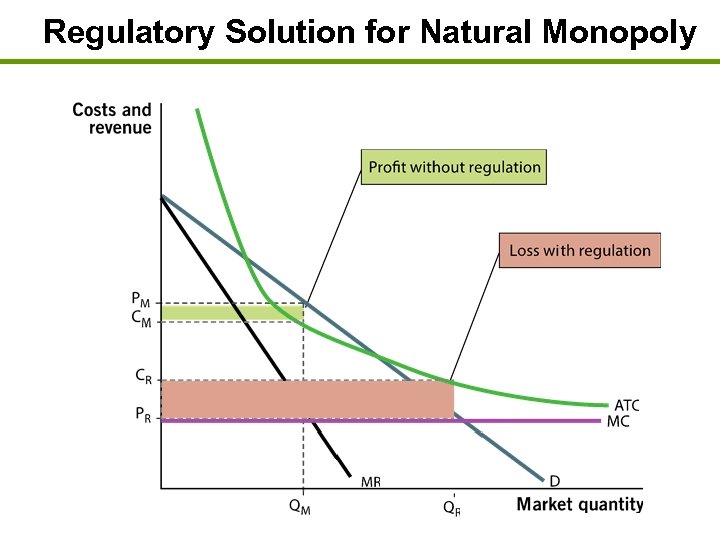 Regulatory Solution for Natural Monopoly

Costs and revenue

Profit without regulation

Loss with regulation

$P_M$
$C_M$
$C_R$
$P_R$

ATC
MC
MR
D

$Q_M$
$Q_R$
Market quantity